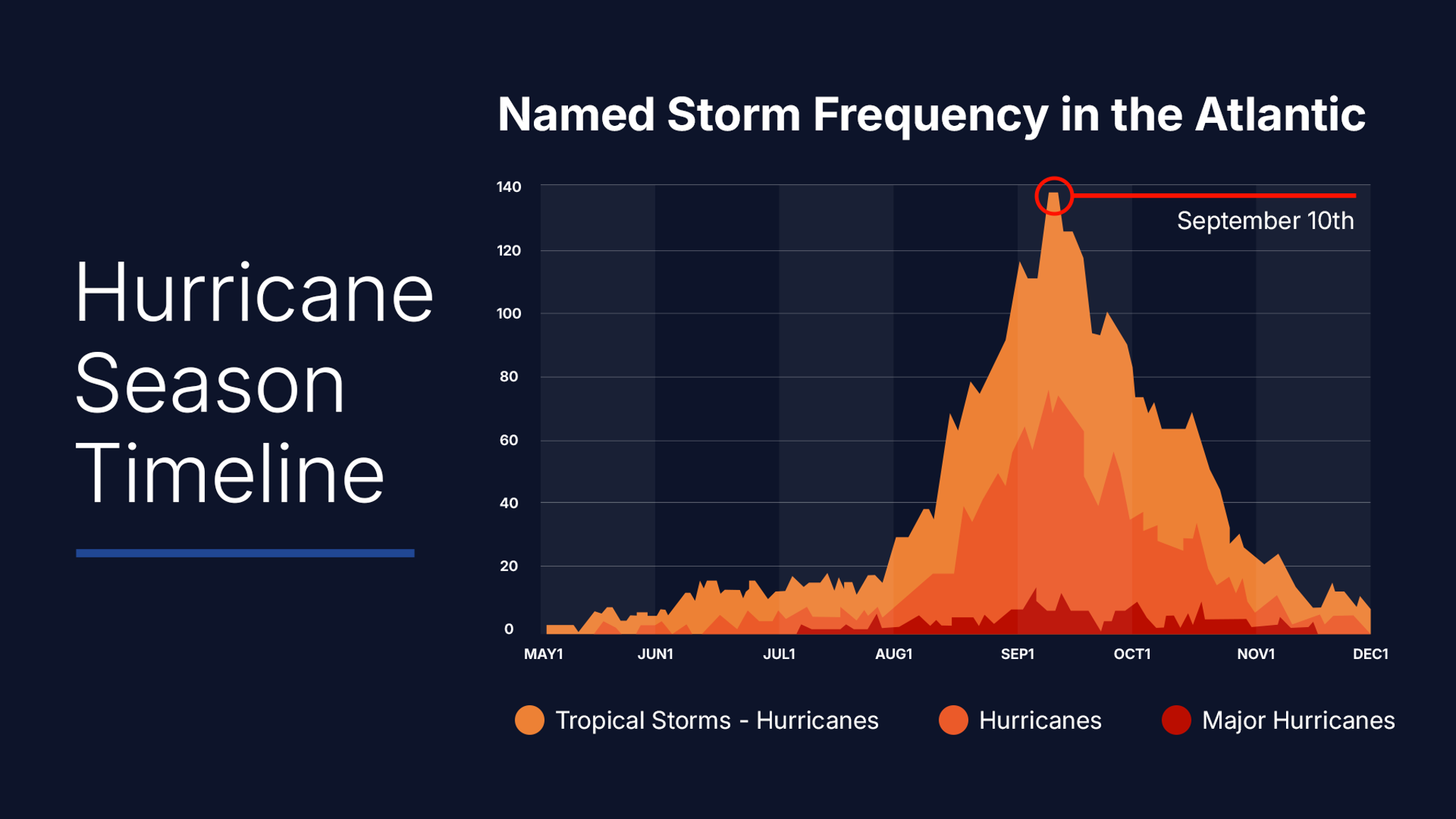 Hurricane Season Timeline

Named Storm Frequency in the Atlantic

140
120
100
80
60
40
20
0

September 10th

MAY1 JUN1 JUL1 AUG1 SEP1 OCT1 NOV1 DEC1

Tropical Storms - Hurricanes
Hurricanes
Major Hurricanes